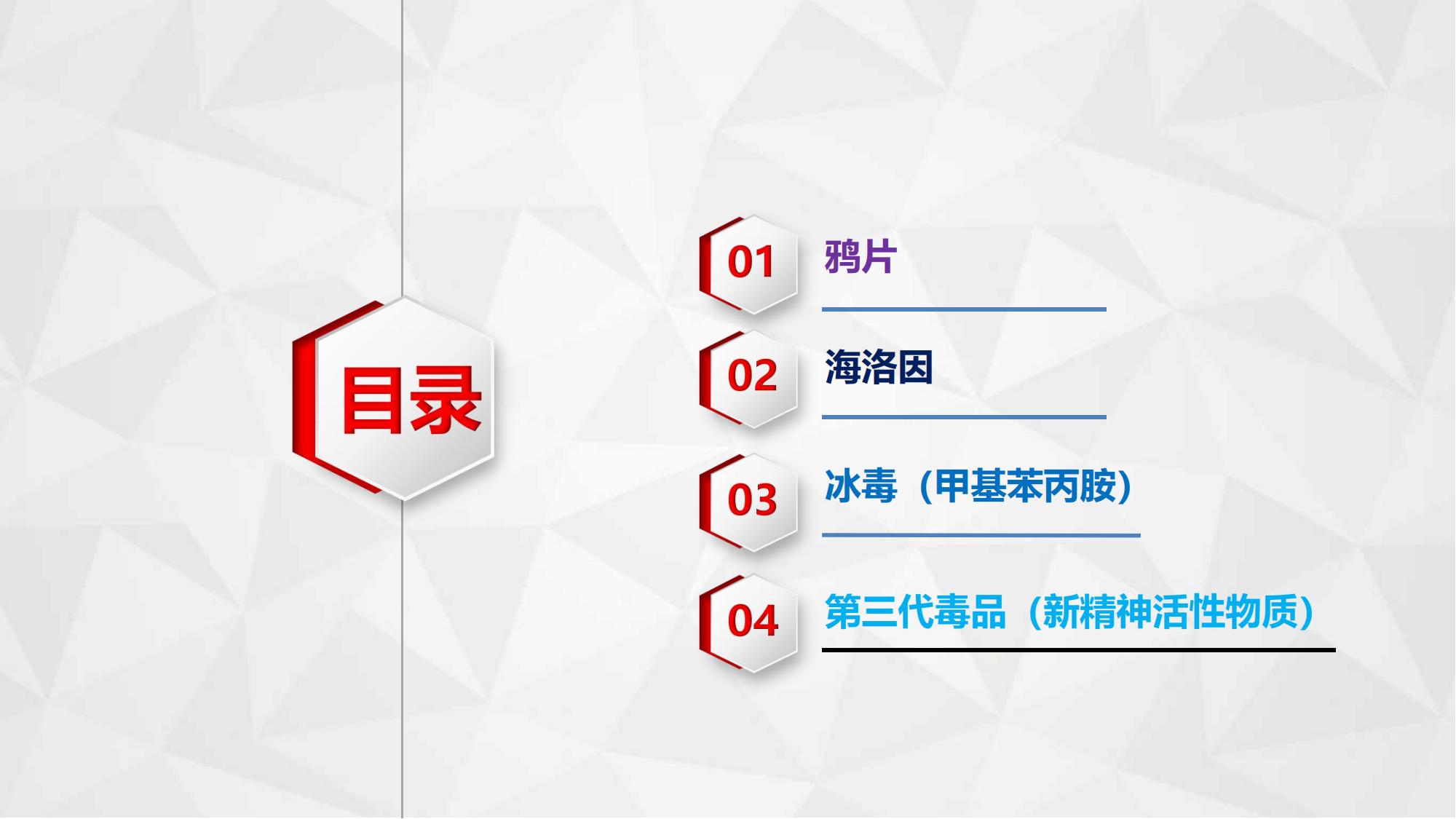 目录

01 鸦片

02 海洛因

03 冰毒（甲基苯丙胺）

04 第三代毒品（新精神活性物质）